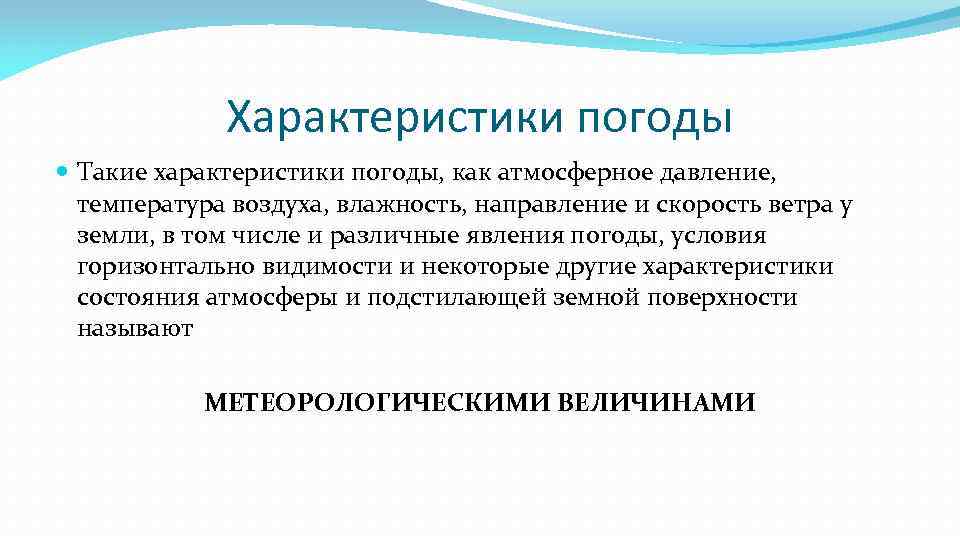 Характеристики погоды

Такие характеристики погоды, как атмосферное давление, температура воздуха, влажность, направление и скорость ветра у земли, в том числе и различные явления погоды, условия горизонтально видимости и некоторые другие характеристики состояния атмосферы и подстилающей земной поверхности называют

МЕТЕОРОЛОГИЧЕСКИМИ ВЕЛИЧИНАМИ